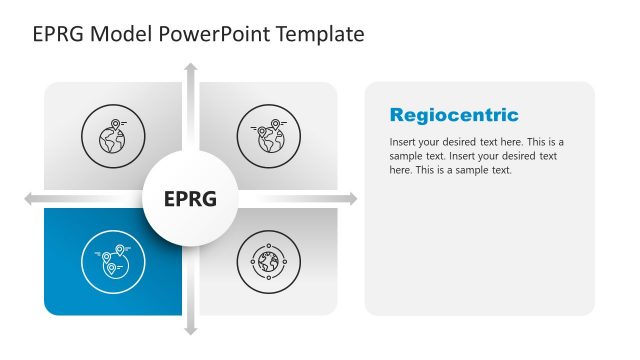 EPRG Model PowerPoint Template

EPRG

Regiocentric

Insert your desired text here. This is a sample text. Insert your desired text here. This is a sample text.